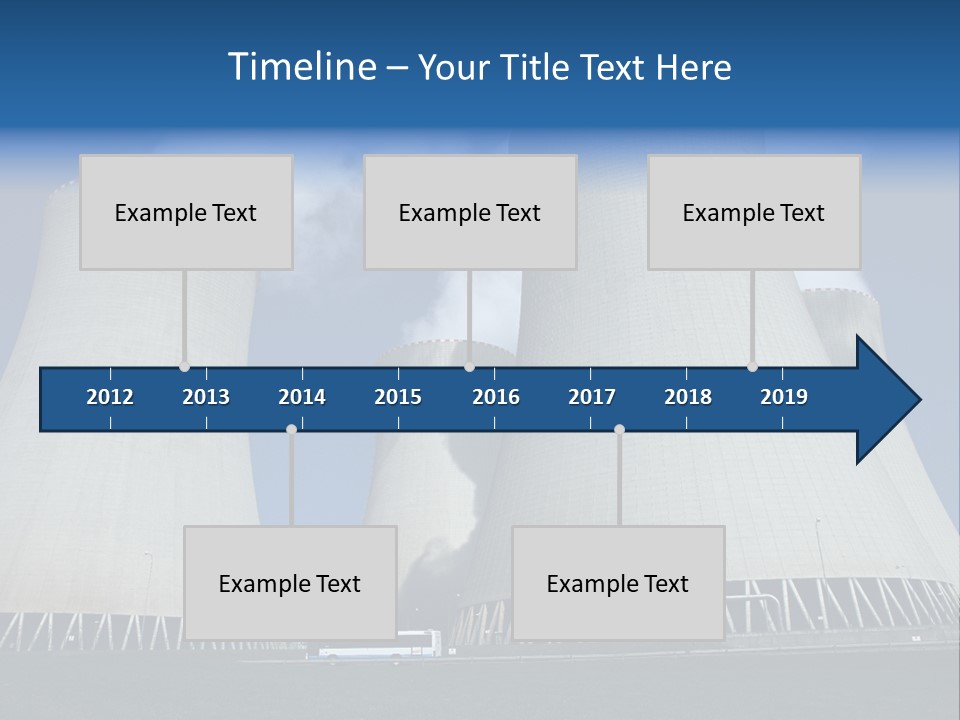 Timeline – Your Title Text Here

Example Text

Example Text

Example Text

2012 2013 2014 2015 2016 2017 2018 2019

Example Text

Example Text